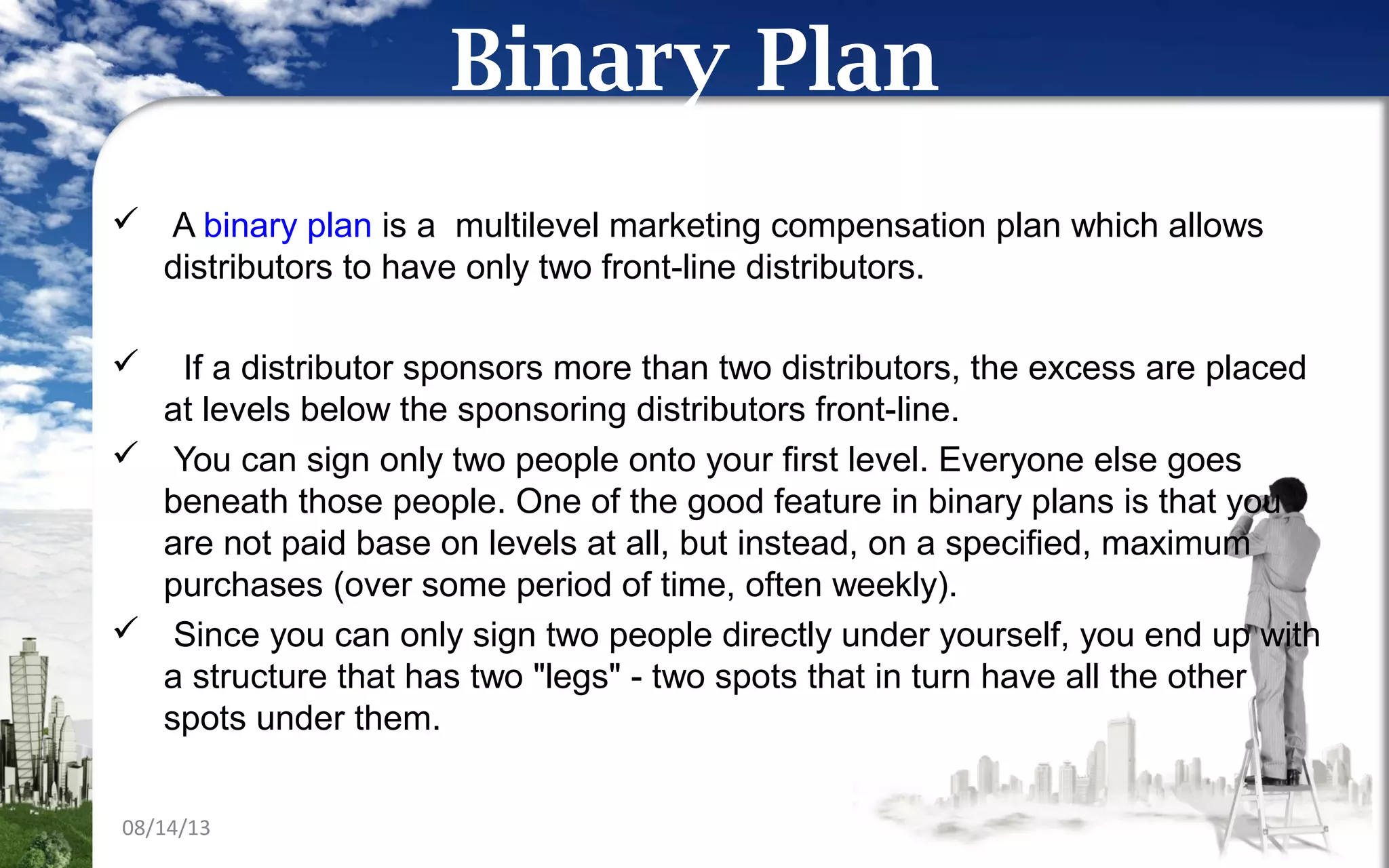 Binary Plan

✓ A binary plan is a multilevel marketing compensation plan which allows distributors to have only two front-line distributors.

✓ If a distributor sponsors more than two distributors, the excess are placed at levels below the sponsoring distributors front-line.

✓ You can sign only two people onto your first level. Everyone else goes beneath those people. One of the good feature in binary plans is that you are not paid base on levels at all, but instead, on a specified, maximum purchases (over some period of time, often weekly).

✓ Since you can only sign two people directly under yourself, you end up with a structure that has two "legs" - two spots that in turn have all the other spots under them.

08/14/13